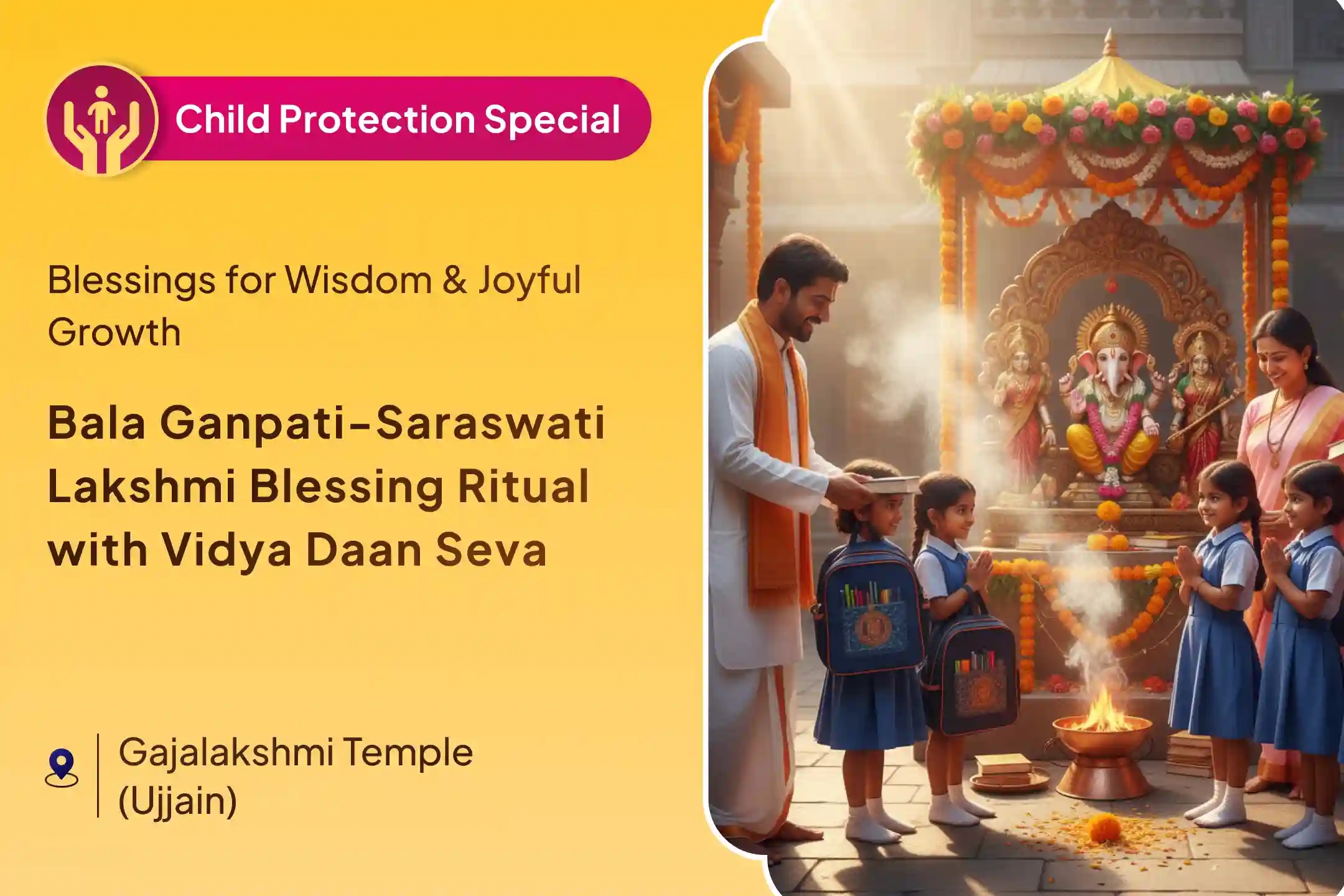 Child Protection Special

Blessings for Wisdom & Joyful Growth

Bala Ganpati-Saraswati Lakshmi Blessing Ritual with Vidya Daan Seva

Gajalakshmi Temple (Ujjain)